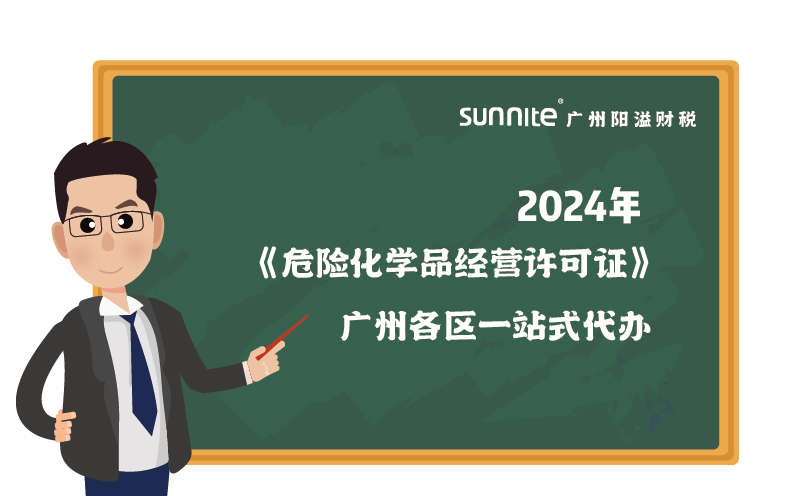 sunnite® 广州阳溢财税

2024年

《危险化学品经营许可证》

广州各区一站式代办